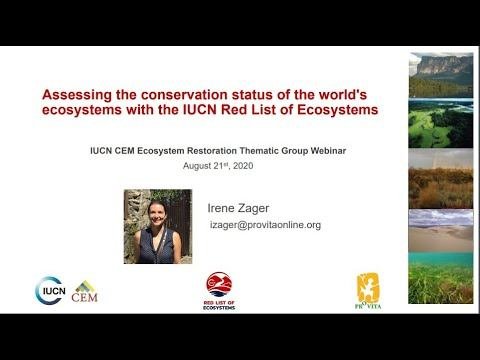 Assessing the conservation status of the world's ecosystems with the IUCN Red List of Ecosystems

IUCN CEM Ecosystem Restoration Thematic Group Webinar
August 21st, 2020

Irene Zager
izager@provitaonline.org

IUCN CEM

RED LIST OF ECOSYSTEMS

PROVITA